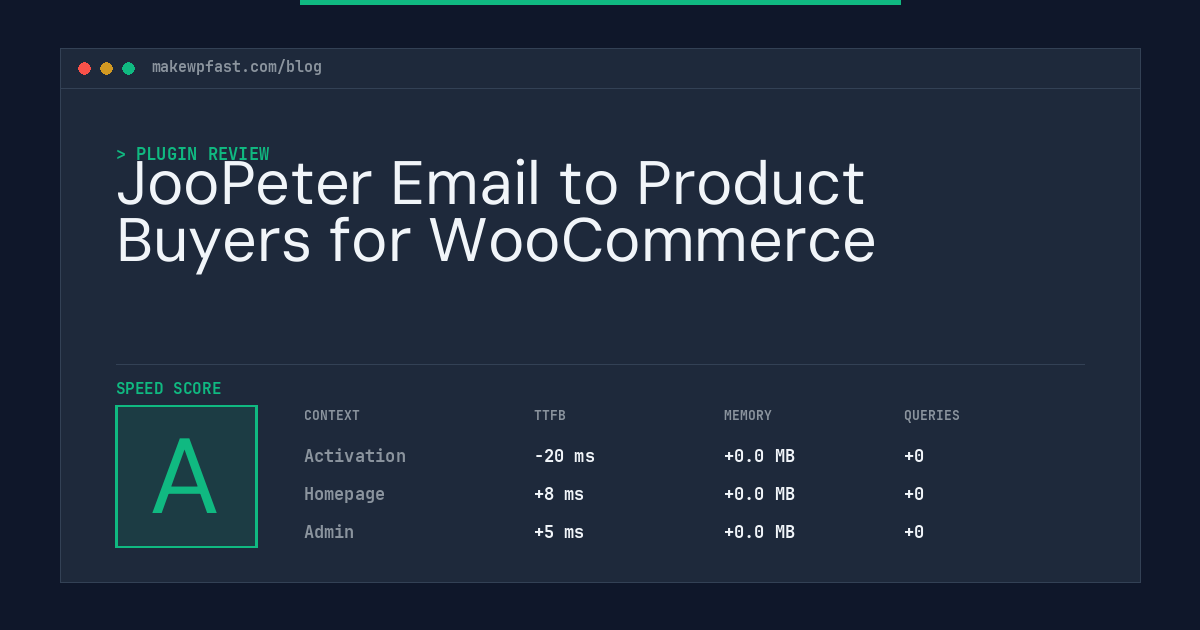 makewpfast.com/blog

> PLUGIN REVIEW

JooPeter Email to Product Buyers for WooCommerce

SPEED SCORE

A

| CONTEXT | TTFB | MEMORY | QUERIES |
|---|---|---|---|
| Activation | -20 ms | +0.0 MB | +0 |
| Homepage | +8 ms | +0.0 MB | +0 |
| Admin | +5 ms | +0.0 MB | +0 |